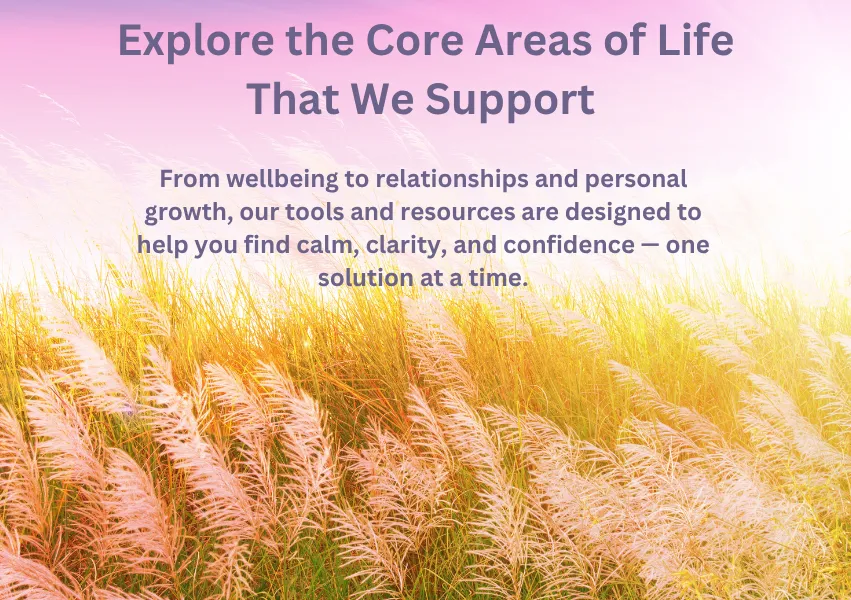 Explore the Core Areas of Life That We Support

From wellbeing to relationships and personal growth, our tools and resources are designed to help you find calm, clarity, and confidence — one solution at a time.